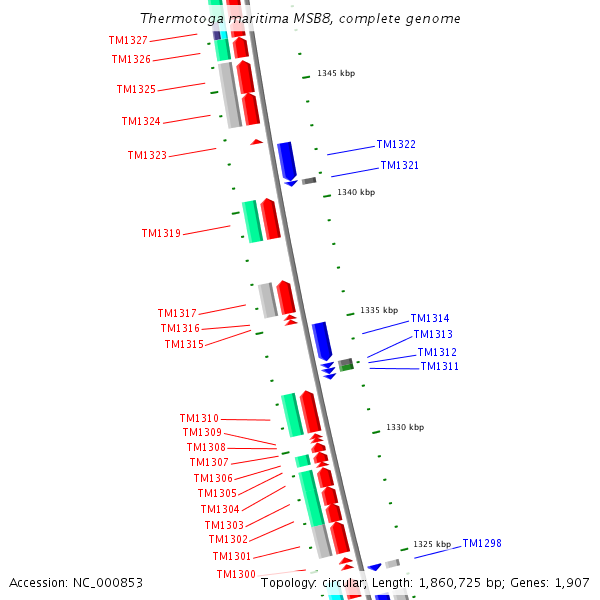 Thermotoga maritima MSB8, complete genome

TM1327
TM1326
TM1325
TM1324
TM1323
TM1319
TM1317
TM1316
TM1315
TM1310
TM1309
TM1308
TM1307
TM1306
TM1305
TM1304
TM1303
TM1302
TM1301
TM1300

1345 kbp
TM1322
TM1321
1340 kbp
1335 kbp
TM1314
TM1313
TM1312
TM1311
1330 kbp
1325 kbp
TM1298

Accession: NC_000853
Topology: circular; Length: 1,860,725 bp; Genes: 1,907